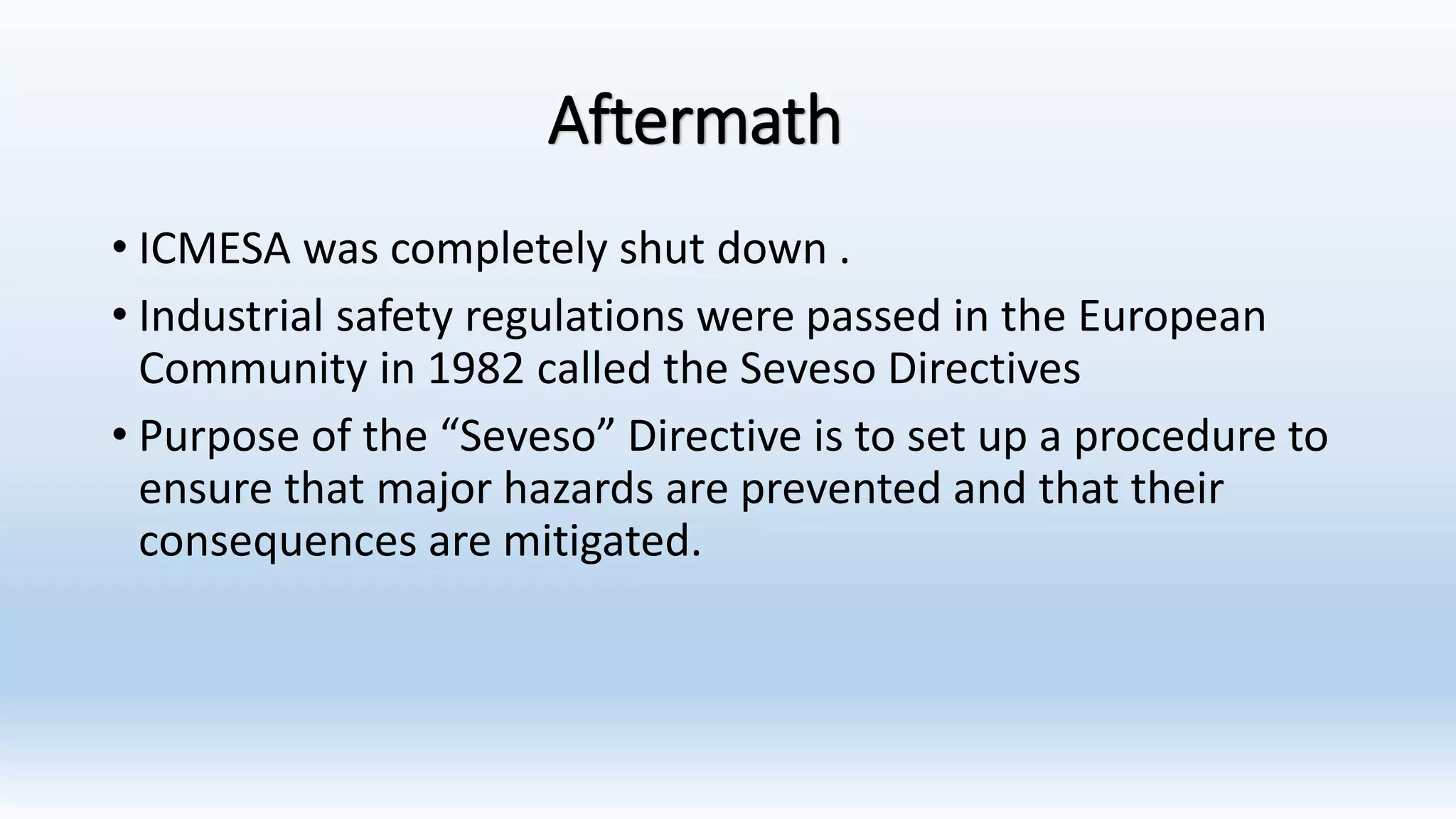 Aftermath

• ICMESA was completely shut down .

• Industrial safety regulations were passed in the European Community in 1982 called the Seveso Directives

• Purpose of the “Seveso” Directive is to set up a procedure to ensure that major hazards are prevented and that their consequences are mitigated.